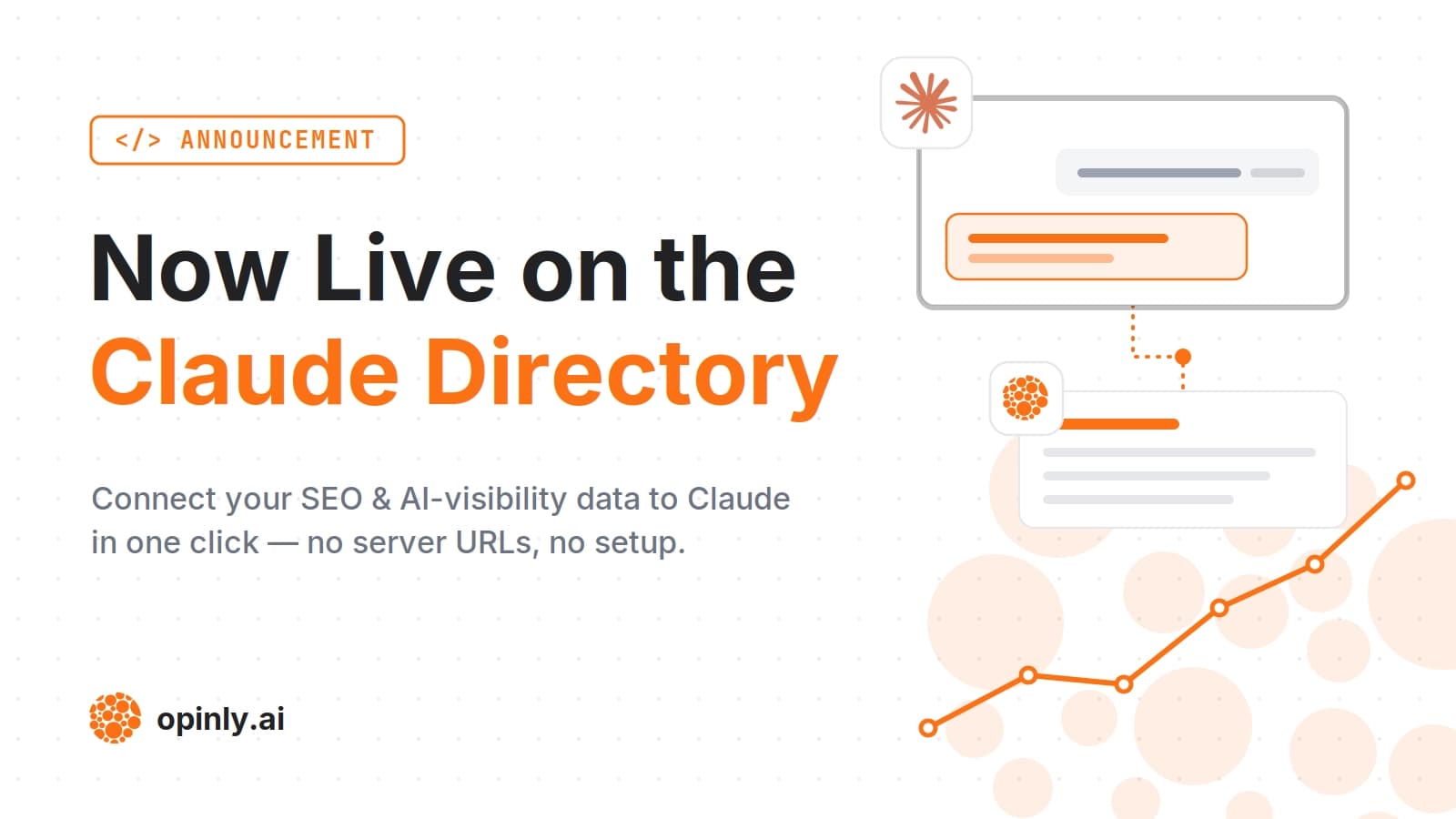 </> ANNOUNCEMENT

Now Live on the Claude Directory

Connect your SEO & AI-visibility data to Claude in one click — no server URLs, no setup.

opinly.ai